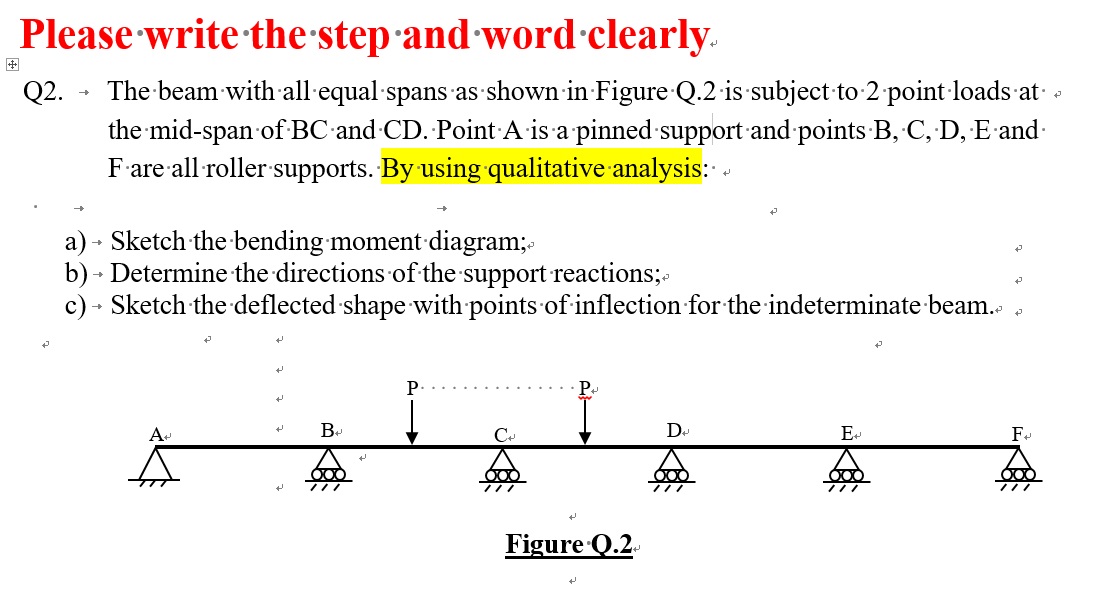 Please write the step and word clearly

Q2. The beam with all equal spans as shown in Figure Q.2 is subject to 2 point loads at the mid-span of BC and CD. Point A is a pinned support and points B, C, D, E and F are all roller supports. By using qualitative analysis:

a) Sketch the bending moment diagram;
b) Determine the directions of the support reactions;
c) Sketch the deflected shape with points of inflection for the indeterminate beam.

P P
A B C D E F

Figure Q.2